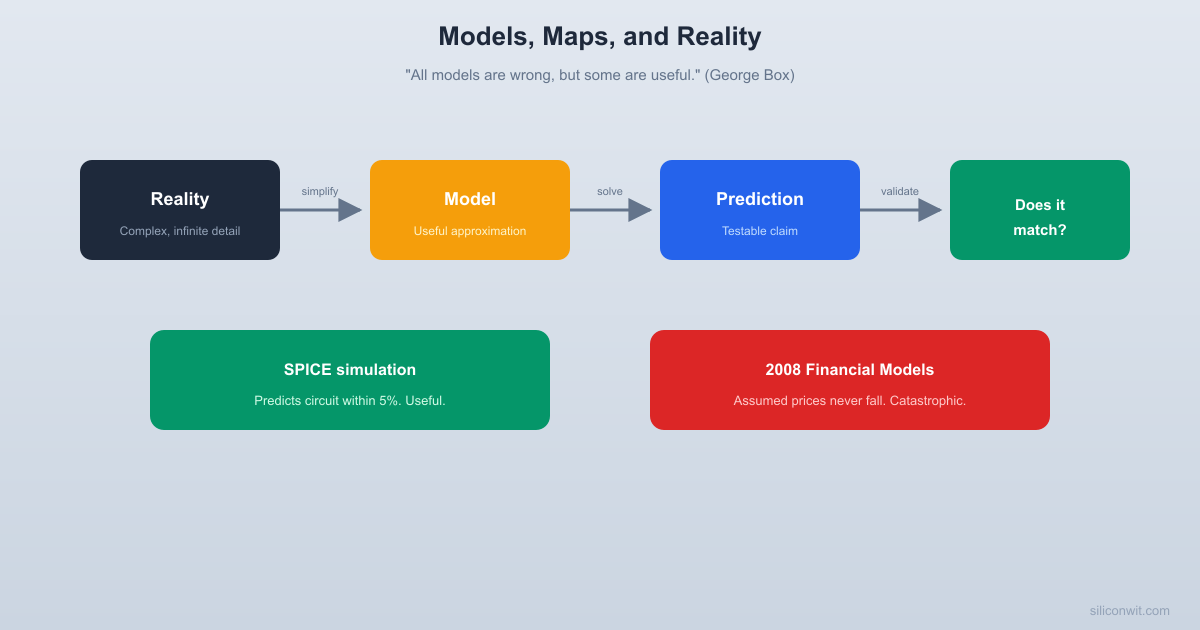 Models, Maps, and Reality

"All models are wrong, but some are useful." (George Box)

Reality
Complex, infinite detail

simplify

Model
Useful approximation

solve

Prediction
Testable claim

validate

Does it match?

SPICE simulation
Predicts circuit within 5%. Useful.

2008 Financial Models
Assumed prices never fall. Catastrophic.

siliconwit.com